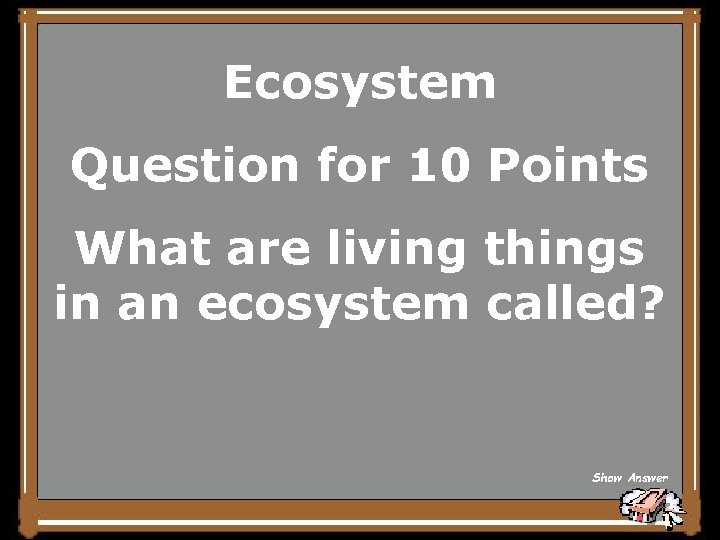 Ecosystem

Question for 10 Points

What are living things in an ecosystem called?

Show Answer